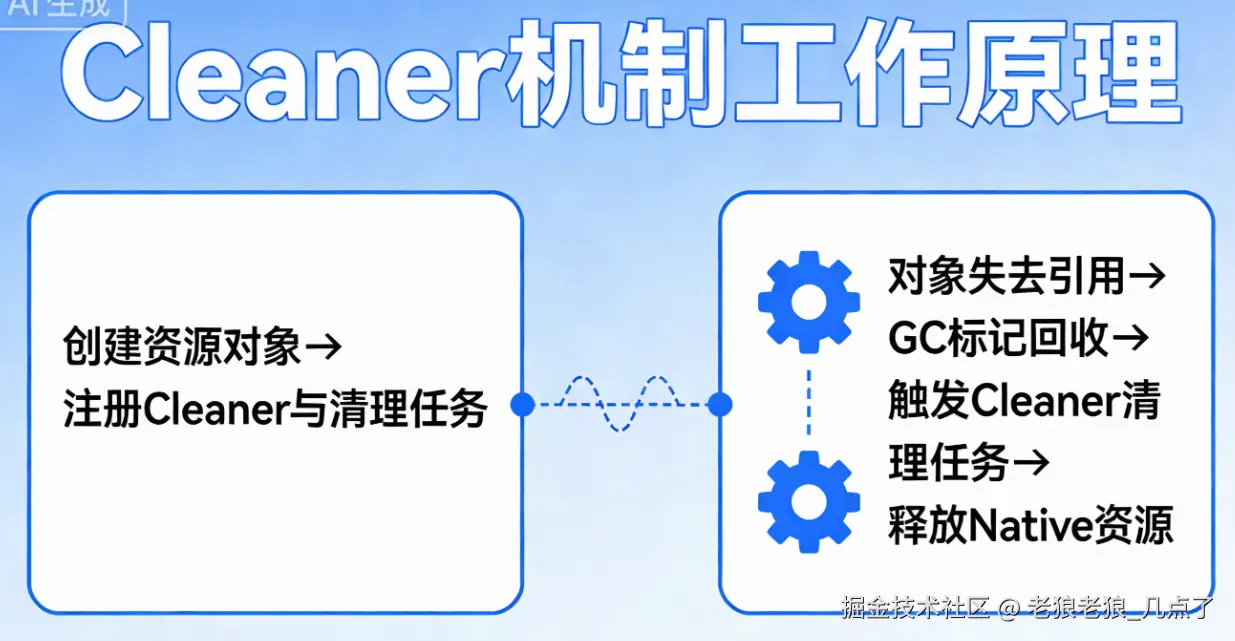 AI生成

Cleaner机制工作原理

创建资源对象→
注册Cleaner与清理任务

对象失去引用→
GC标记回收→
触发Cleaner清理任务→
释放Native资源

掘金技术社区 @ 老狼老狼_几点了